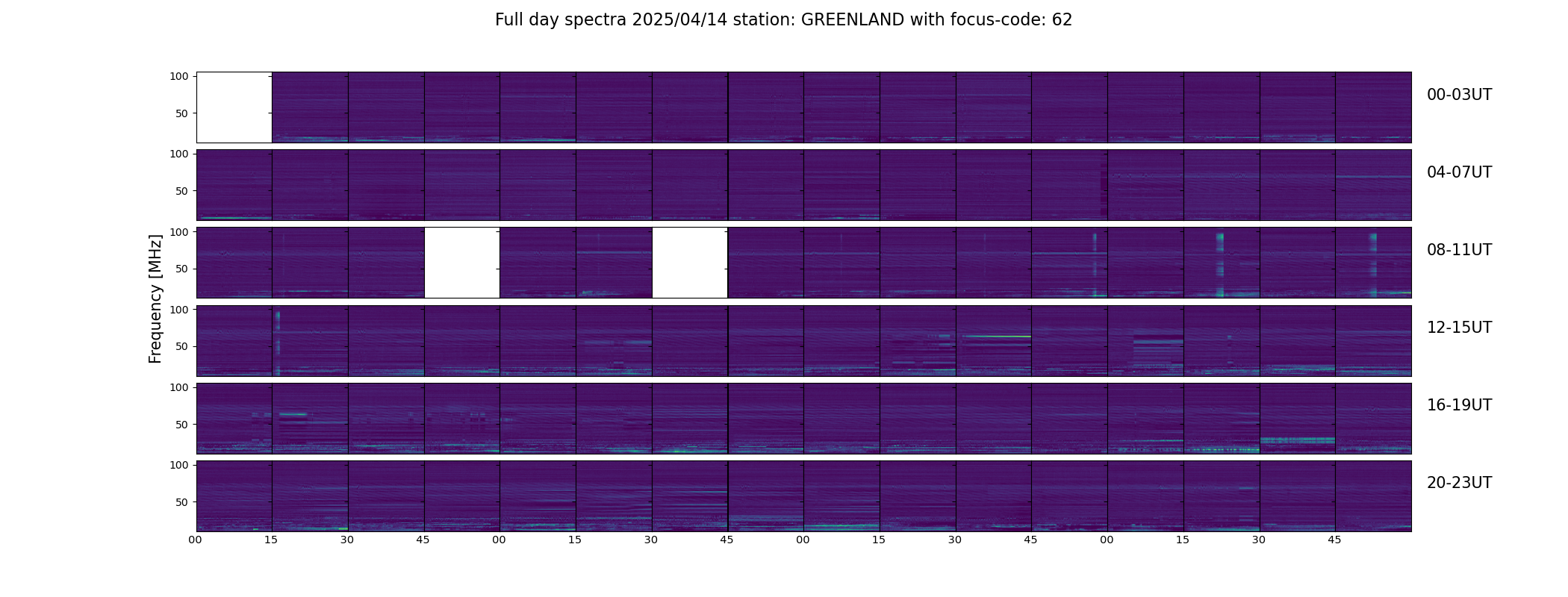 Full day spectra 2025/04/14 station: GREENLAND with focus-code: 62

Frequency [MHz]

100
50
00-03UT

100
50
04-07UT

100
50
08-11UT

100
50
12-15UT

100
50
16-19UT

100
50
20-23UT

00 15 30 45 00 15 30 45 00 15 30 45 00 15 30 45